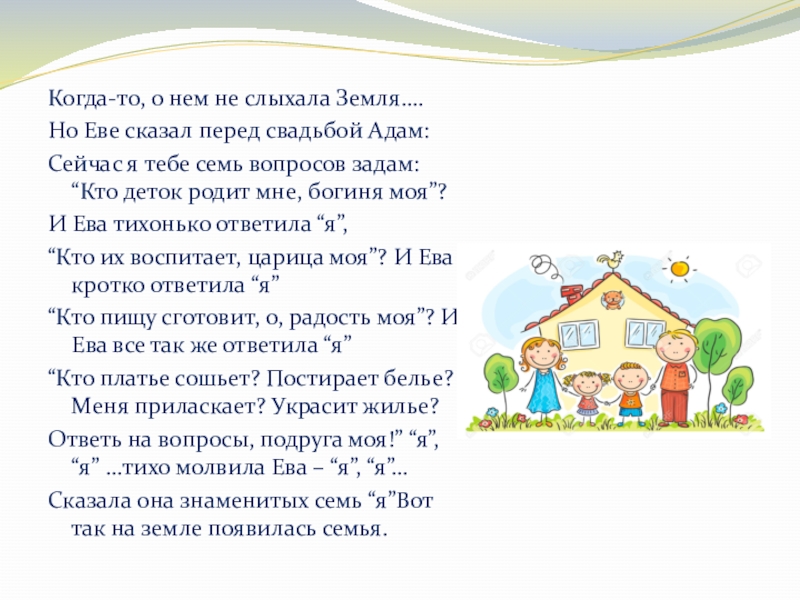 Когда-то, о нем не слыхала Земля….

Но Еве сказал перед свадьбой Адам:

Сейчас я тебе семь вопросов задам: “Кто деток родит мне, богиня моя”?

И Ева тихонько ответила “я”,

“Кто их воспитает, царица моя”? И Ева кротко ответила “я”

“Кто пищу сготовит, о, радость моя”? И Ева все так же ответила “я”

“Кто платье сошьет? Постирает белье? Меня приласкает? Украсит жилье?

Ответь на вопросы, подруга моя!” “я”, “я” …тихо молвила Ева – “я”, “я”…

Сказала она знаменитых семь “я”Вот так на земле появилась семья.